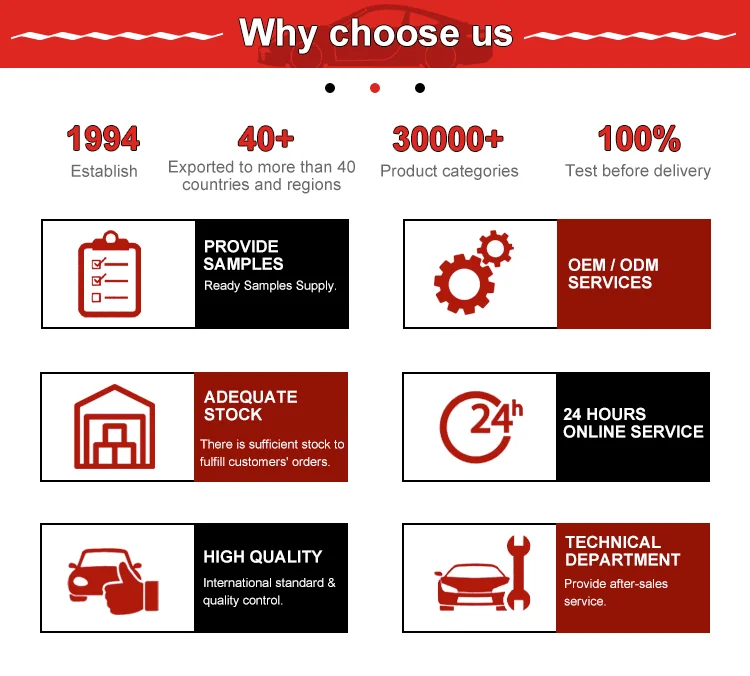 Why choose us

1994
Establish

40+
Exported to more than 40 countries and regions

30000+
Product categories

100%
Test before delivery

PROVIDE SAMPLES
Ready Samples Supply.

OEM / ODM SERVICES

ADEQUATE STOCK
There is sufficient stock to fulfill customers' orders.

24h

24 HOURS ONLINE SERVICE

HIGH QUALITY
International standard & quality control.

TECHNICAL DEPARTMENT
Provide after-sales service.